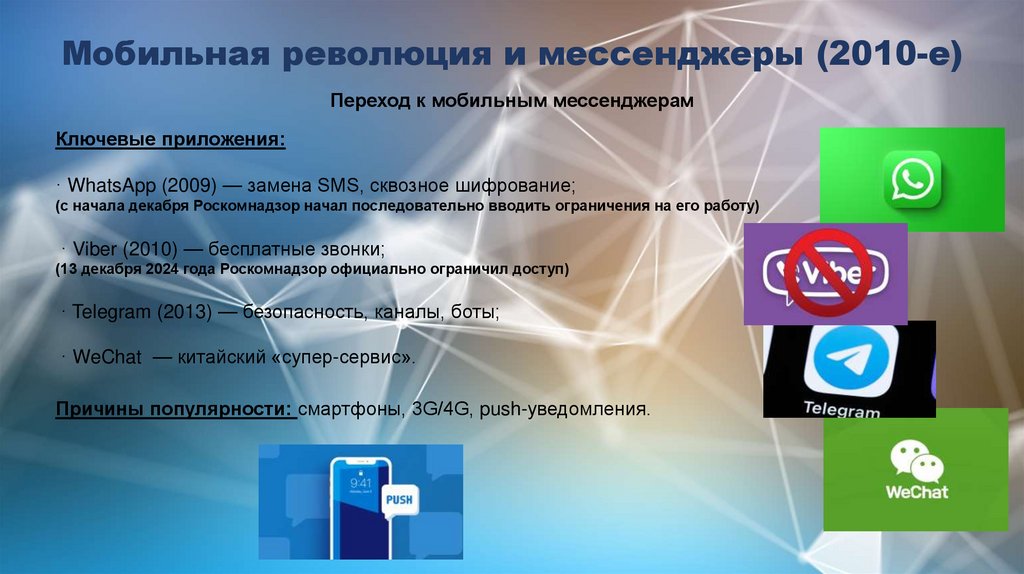 Мобильная революция и мессенджеры (2010-е)

Переход к мобильным мессенджерам

Ключевые приложения:

· WhatsApp (2009) — замена SMS, сквозное шифрование;
(с начала декабря Роскомнадзор начал последовательно вводить ограничения на его работу)

· Viber (2010) — бесплатные звонки;
(13 декабря 2024 года Роскомнадзор официально ограничил доступ)

· Telegram (2013) — безопасность, каналы, боты;

· WeChat — китайский «супер-сервис».

Причины популярности: смартфоны, 3G/4G, push-уведомления.

9:41

PUSH

Viber

Telegram

WeChat